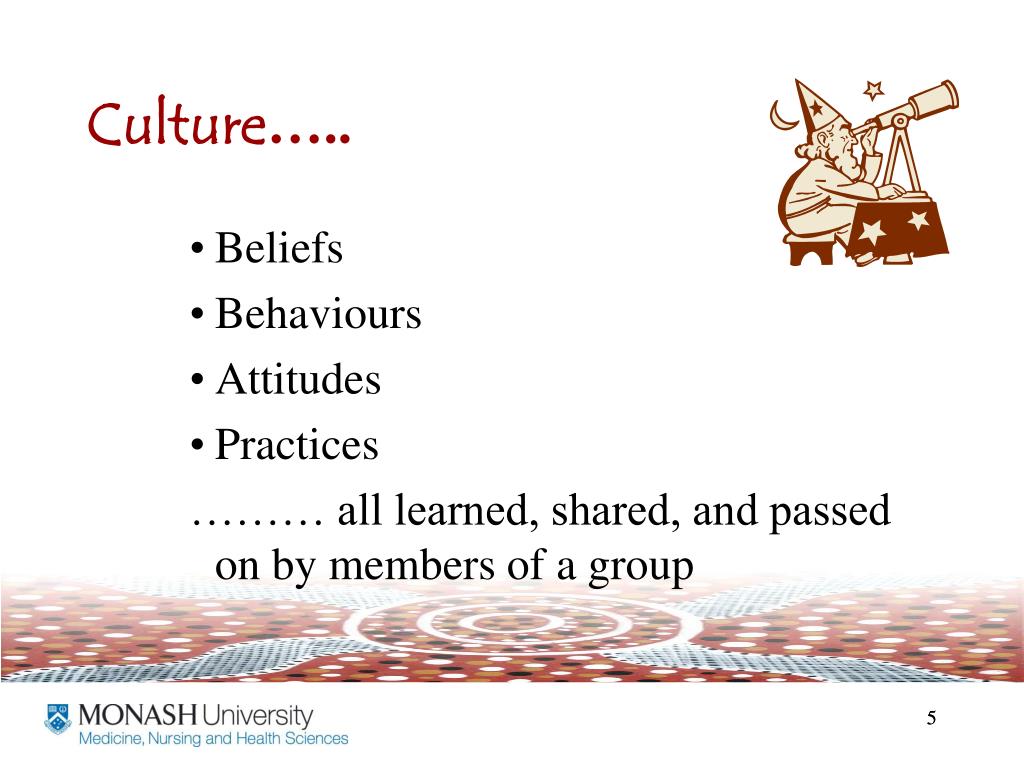 Culture…..

• Beliefs
• Behaviours
• Attitudes
• Practices
……… all learned, shared, and passed on by members of a group

MONASH University
Medicine, Nursing and Health Sciences

5